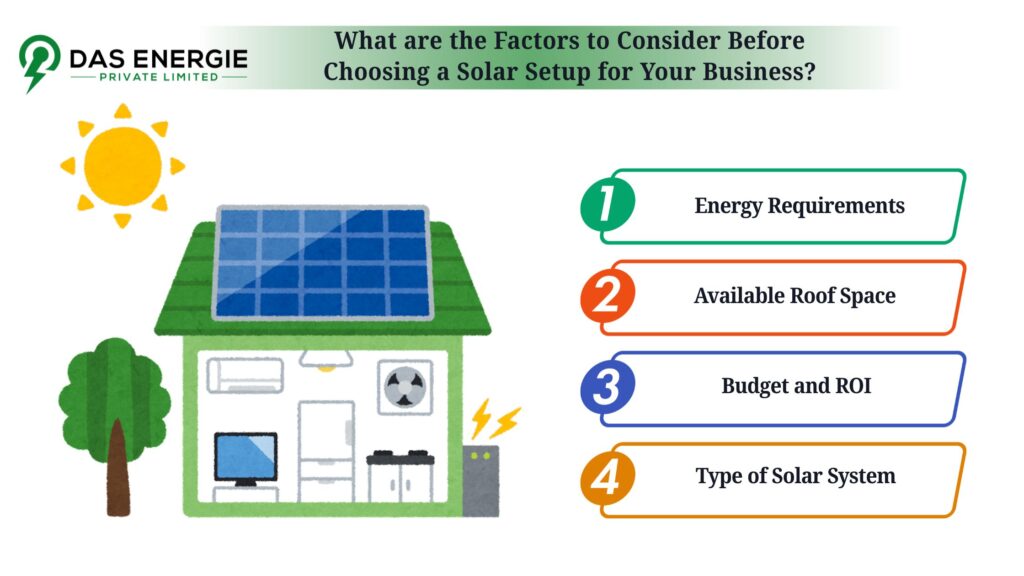 DAS ENERGIE
PRIVATE LIMITED

What are the Factors to Consider Before Choosing a Solar Setup for Your Business?

1 Energy Requirements

2 Available Roof Space

3 Budget and ROI

4 Type of Solar System